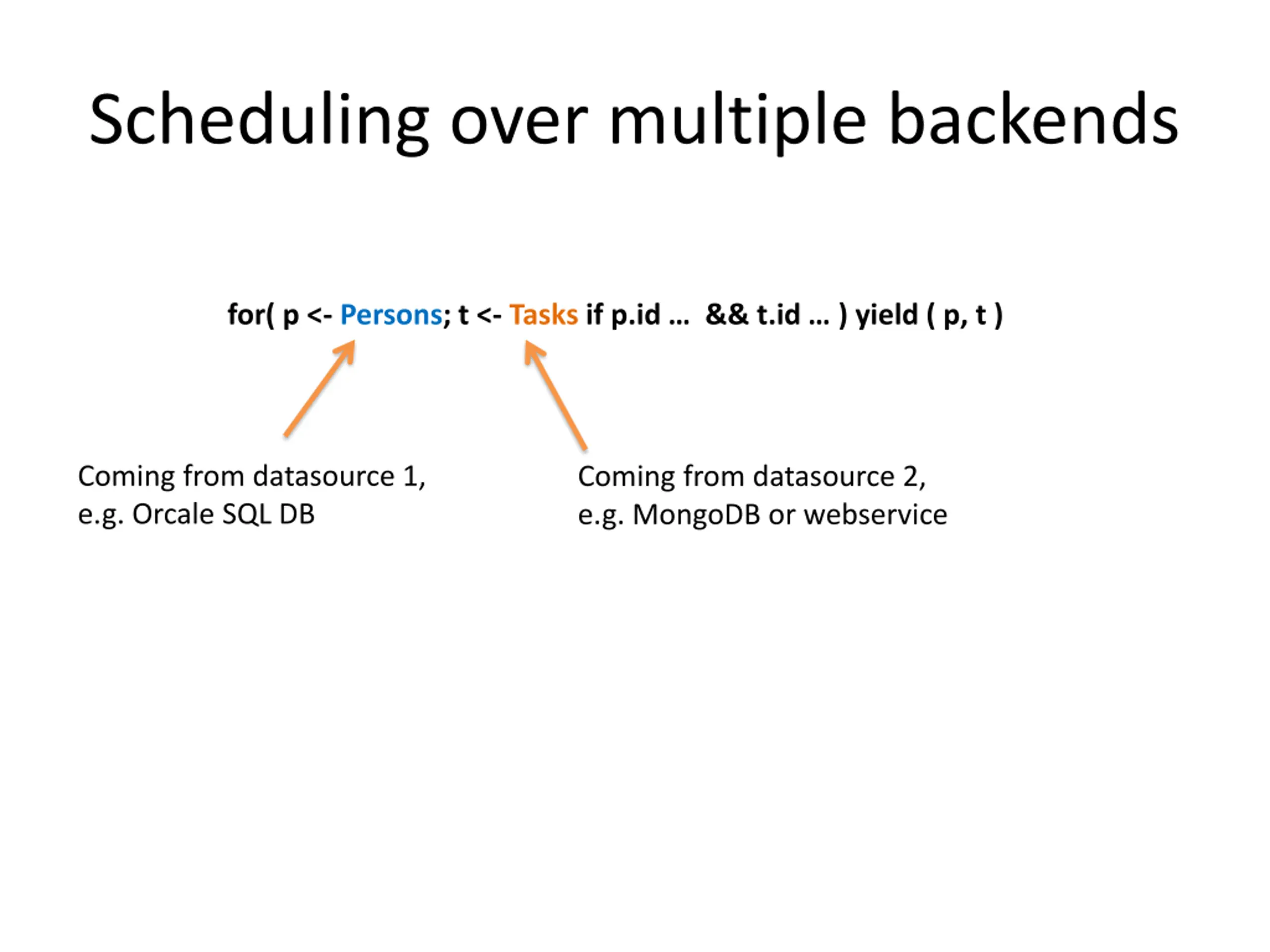 Scheduling over multiple backends

for( p <- Persons; t <- Tasks if p.id … && t.id … ) yield ( p, t )

Coming from datasource 1, e.g. Orcale SQL DB

Coming from datasource 2, e.g. MongoDB or webservice